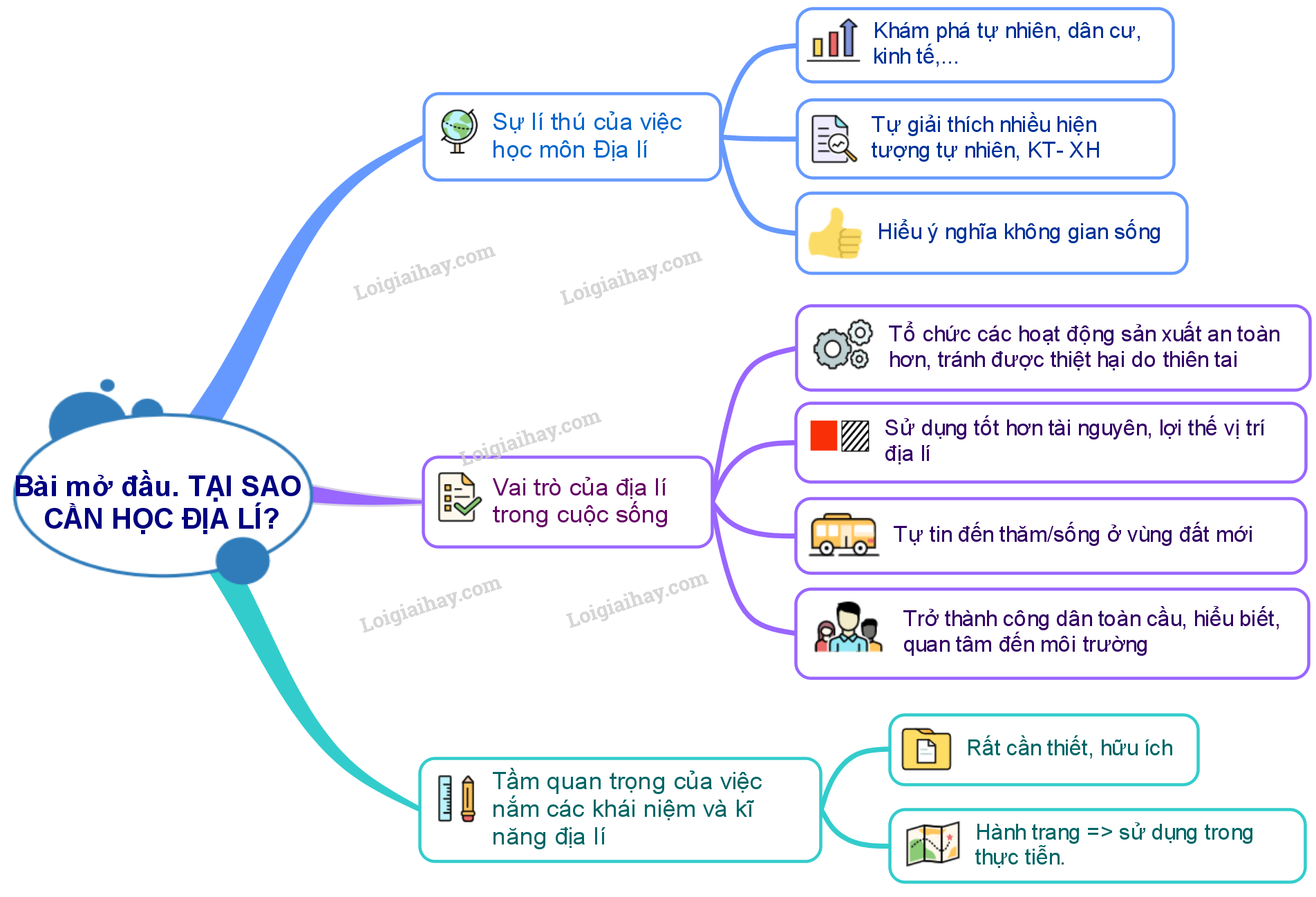 Bài mở đầu. TẠI SAO CẦN HỌC ĐỊA LÍ?

Sự lí thú của việc học môn Địa lí

Khám phá tự nhiên, dân cư, kinh tế,...

Tự giải thích nhiều hiện tượng tự nhiên, KT- XH

Hiểu ý nghĩa không gian sống

Vai trò của địa lí trong cuộc sống

Tổ chức các hoạt động sản xuất an toàn hơn, tránh được thiệt hại do thiên tai

Sử dụng tốt hơn tài nguyên, lợi thế vị trí địa lí

Tự tin đến thăm/sống ở vùng đất mới

Trở thành công dân toàn cầu, hiểu biết, quan tâm đến môi trường

Tầm quan trọng của việc nắm các khái niệm và kĩ năng địa lí

Rất cần thiết, hữu ích

Hành trang => sử dụng trong thực tiễn.

Loigiaihay.com
Loigiaihay.com
Loigiaihay.com
Loigiaihay.com
Loigiaihay.com